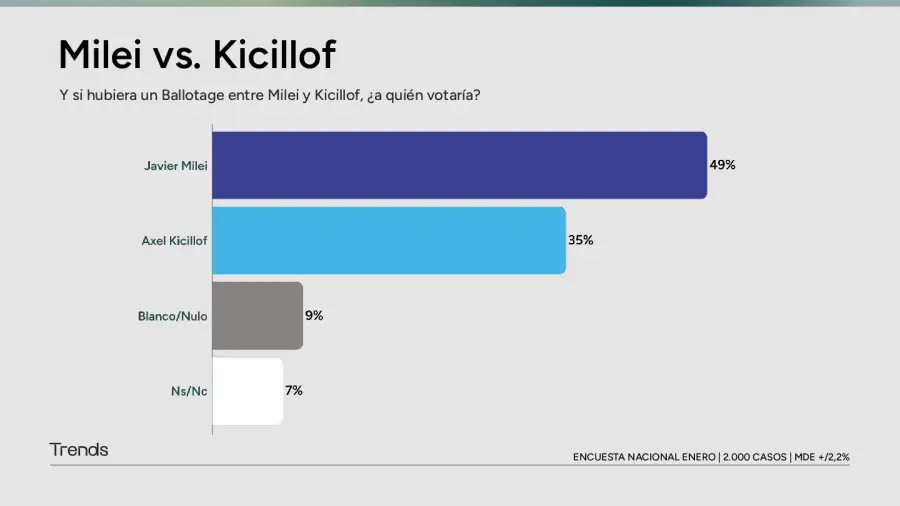 Milei vs. Kicillof

Y si hubiera un Ballotage entre Milei y Kicillof, ¿a quién votaría?

Javier Milei 49%

Axel Kicillof 35%

Blanco/Nulo 9%

Ns/Nc 7%

Trends

ENCUESTA NACIONAL ENERO | 2.000 CASOS | MDE +/2,2%